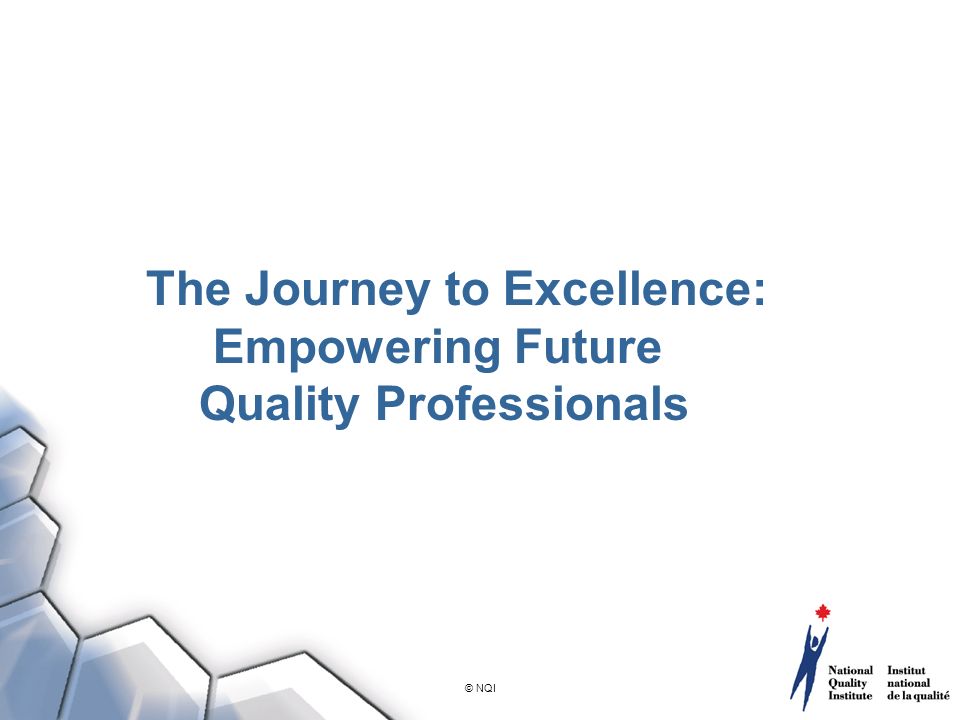 The Journey to Excellence:
Empowering Future
Quality Professionals

© NQI

National Quality Institute
Institut national de la qualité